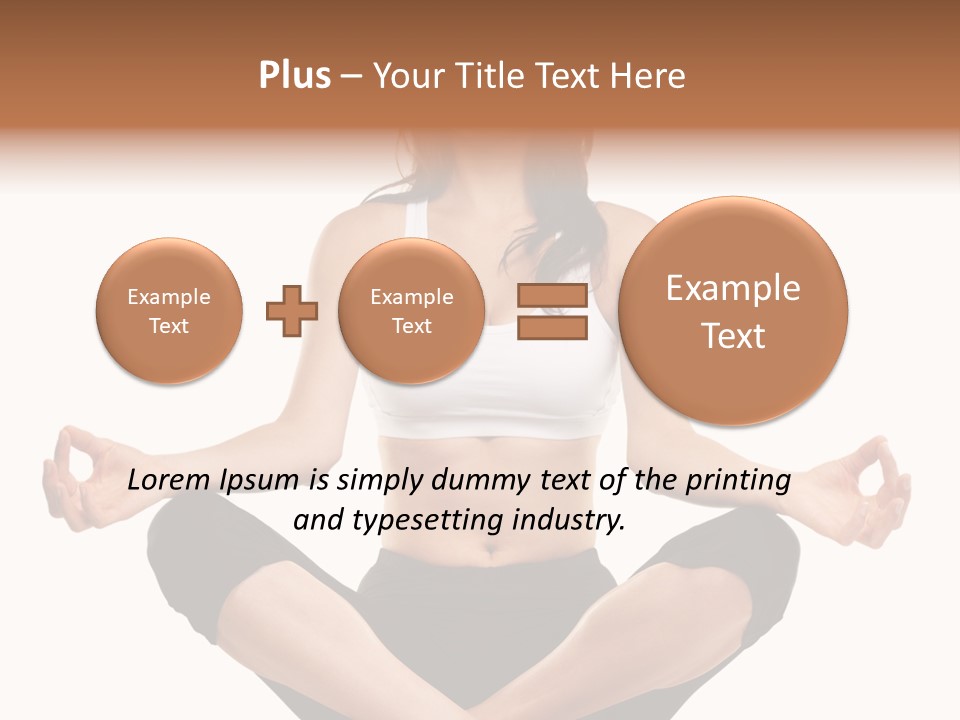 Plus – Your Title Text Here

Example Text

Example Text

Example Text

Lorem Ipsum is simply dummy text of the printing and typesetting industry.